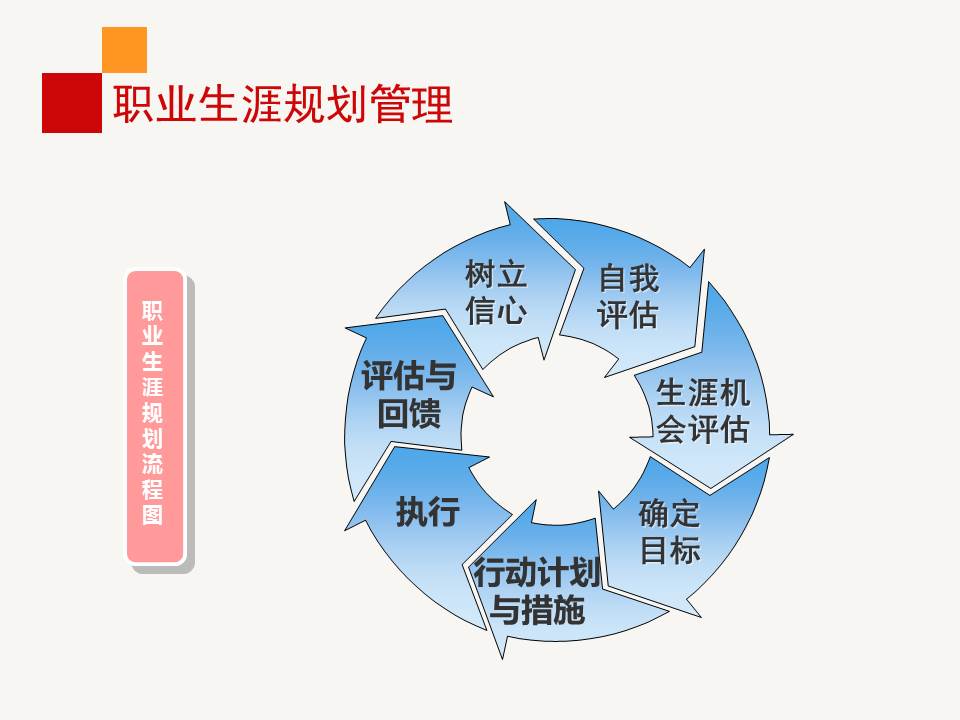 职业生涯规划管理

职业生涯规划流程图

树立信心

自我评估

生涯机会评估

确定目标

行动计划与措施

执行

评估与回馈